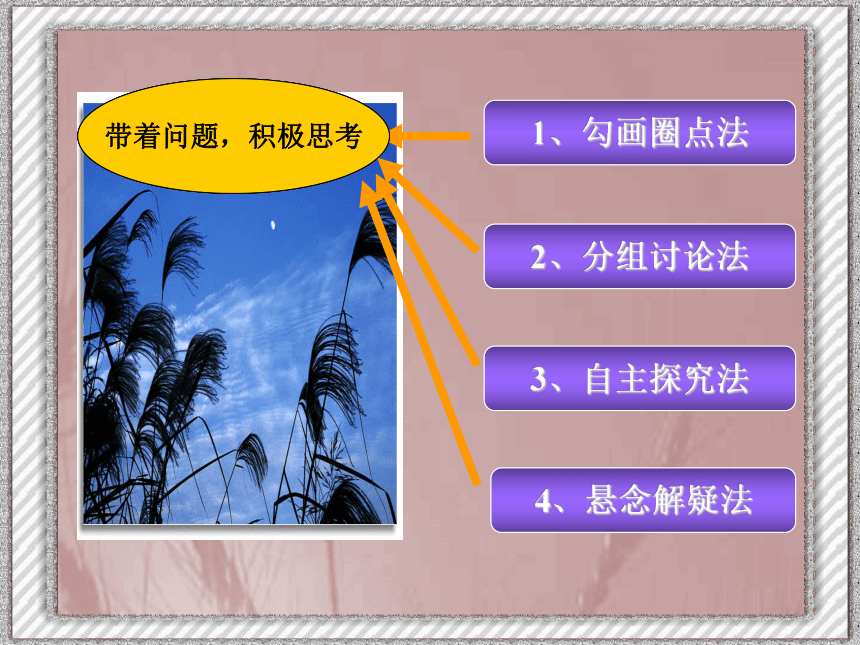 带着问题，积极思考

1、勾画圈点法

2、分组讨论法

3、自主探究法

4、悬念解疑法